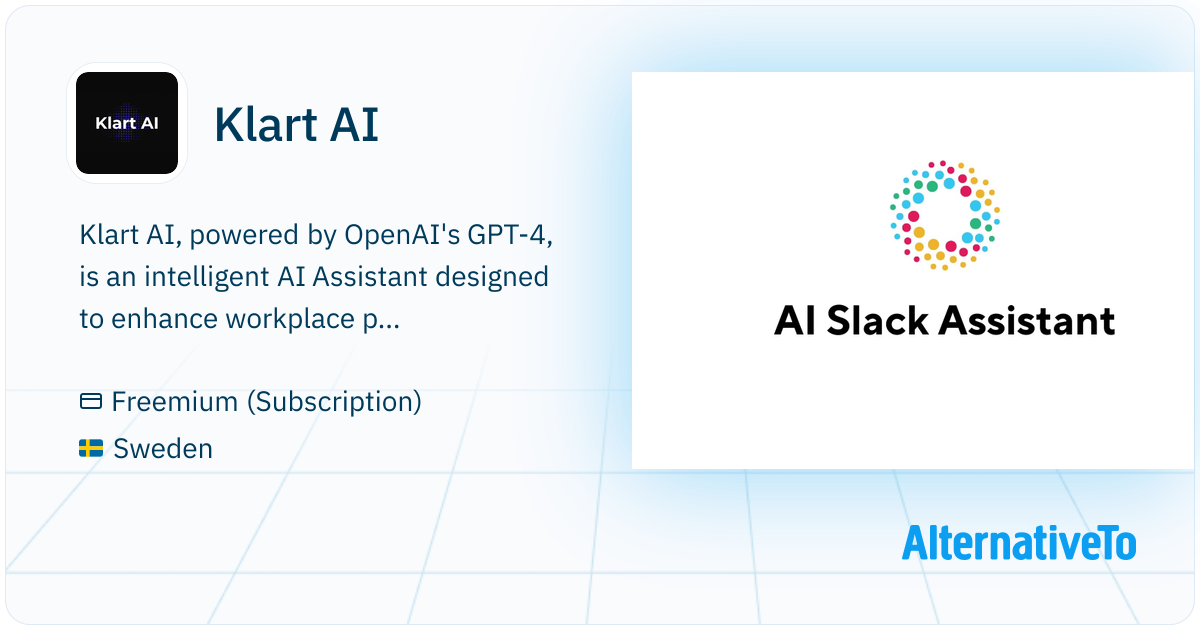 Klart AI

Klart AI

Klart AI, powered by OpenAI's GPT-4, is an intelligent AI Assistant designed to enhance workplace p...

Freemium (Subscription)

Sweden

AI Slack Assistant

AlternativeTo